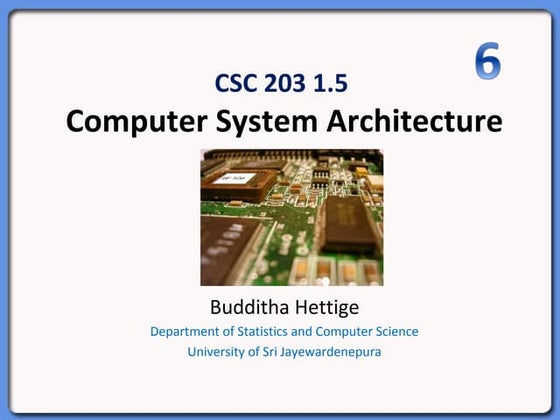 6

CSC 203 1.5

Computer System Architecture

Budditha Hettige

Department of Statistics and Computer Science

University of Sri Jayewardenepura